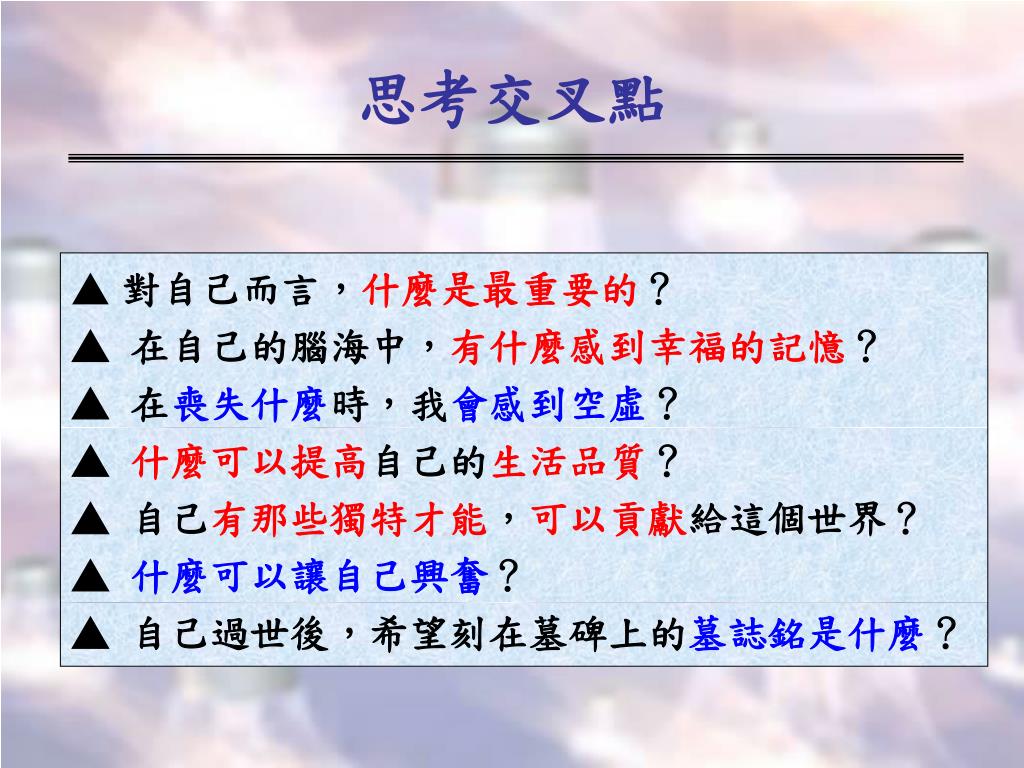 思考交叉點

▲ 對自己而言，什麼是最重要的？
▲ 在自己的腦海中，有什麼感到幸福的記憶？
▲ 在喪失什麼時，我會感到空虛？
▲ 什麼可以提高自己的生活品質？
▲ 自己有那些獨特才能，可以貢獻給這個世界？
▲ 什麼可以讓自己興奮？
▲ 自己過世後，希望刻在墓碑上的墓誌銘是什麼？